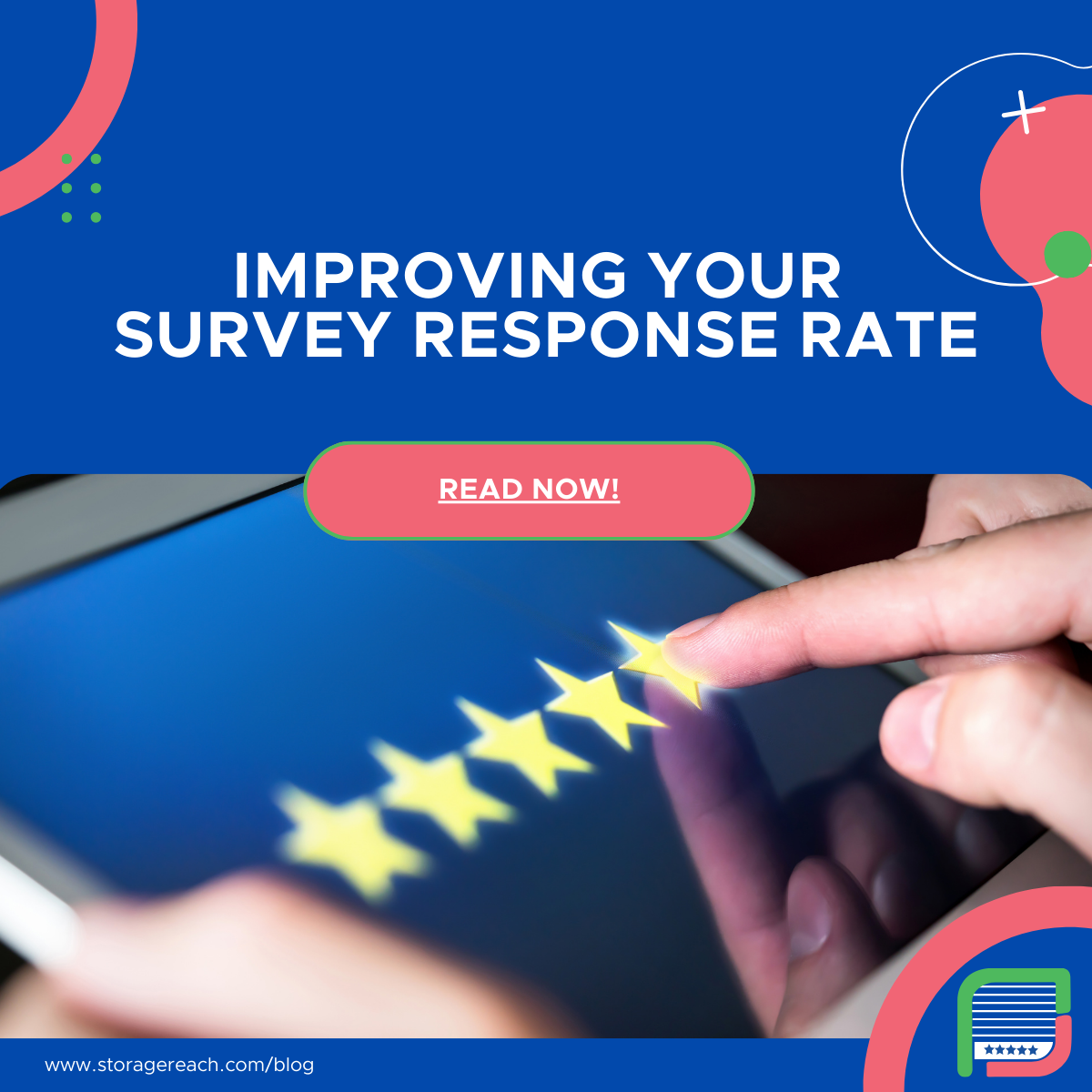 IMPROVING YOUR SURVEY RESPONSE RATE

READ NOW!

www.storagereach.com/blog